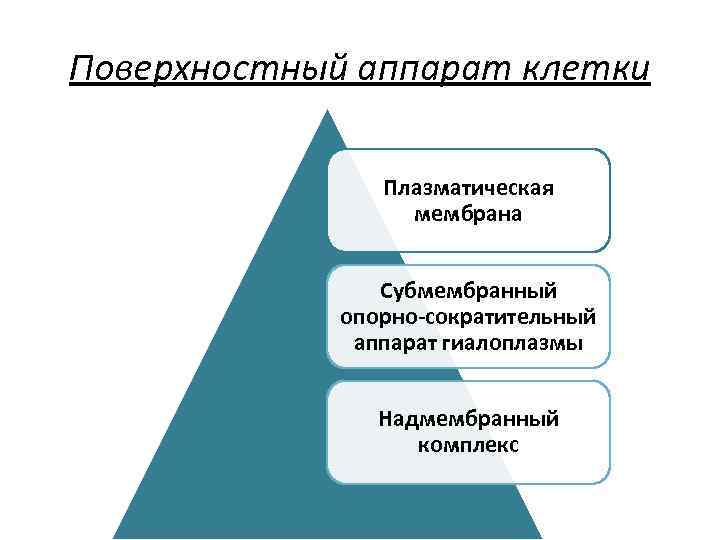 Поверхностный аппарат клетки

Плазматическая мембрана

Субмембранный опорно-сократительный аппарат гиалоплазмы

Надмембранный комплекс